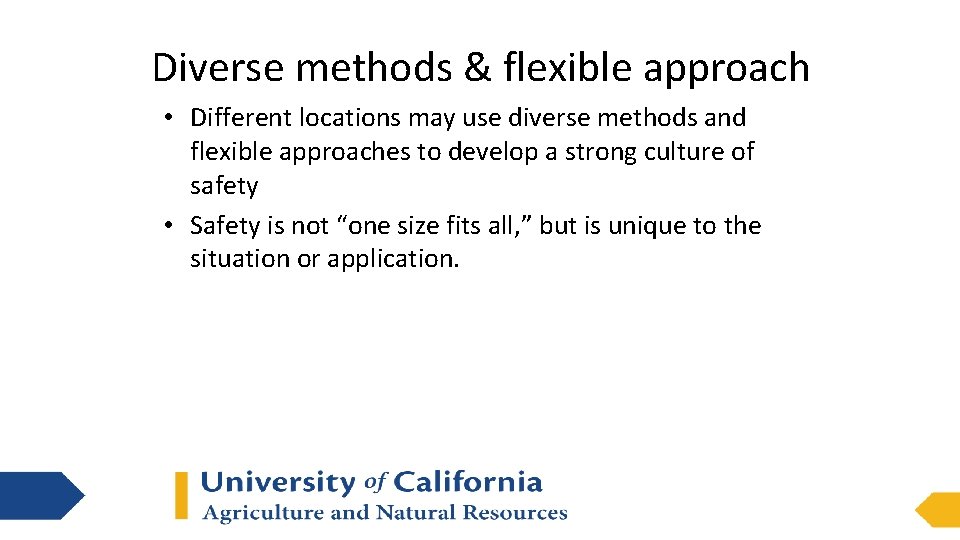 Diverse methods & flexible approach

• Different locations may use diverse methods and flexible approaches to develop a strong culture of safety
• Safety is not “one size fits all,” but is unique to the situation or application.

University of California
Agriculture and Natural Resources